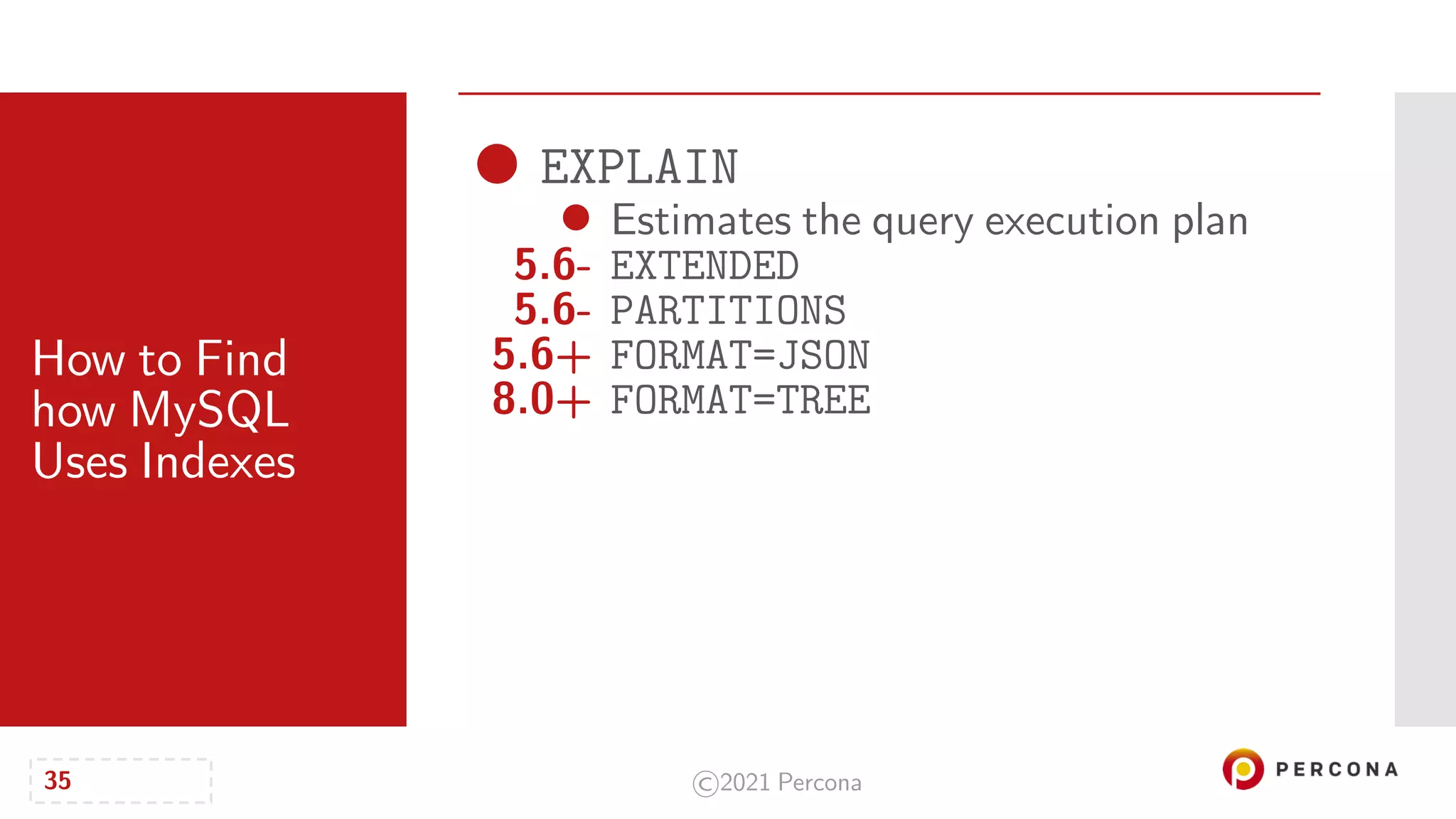 How to Find how MySQL Uses Indexes

EXPLAIN

Estimates the query execution plan

5.6- EXTENDED
5.6- PARTITIONS
5.6+ FORMAT=JSON
8.0+ FORMAT=TREE

35

©2021 Percona

PERCONA